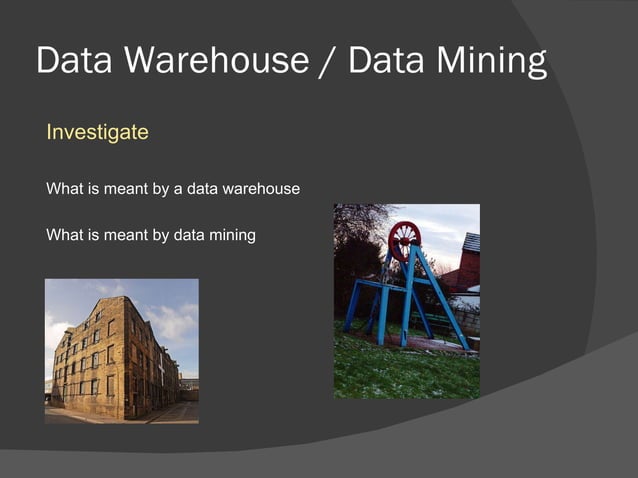 Data Warehouse / Data Mining

Investigate

What is meant by a data warehouse

What is meant by data mining